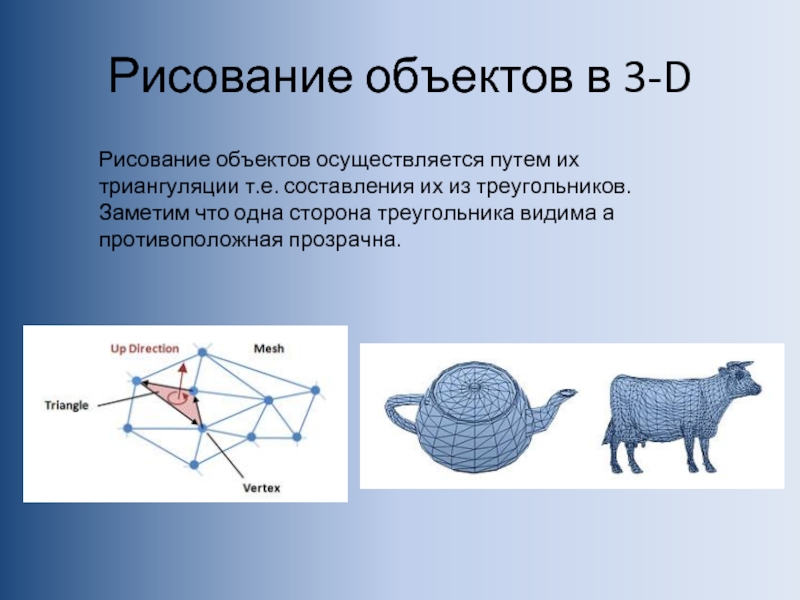 Рисование объектов в 3-D

Рисование объектов осуществляется путем их триангуляции т.е. составления их из треугольников. Заметим что одна сторона треугольника видима а противоположная прозрачна.

Up Direction
Mesh
Triangle
Vertex